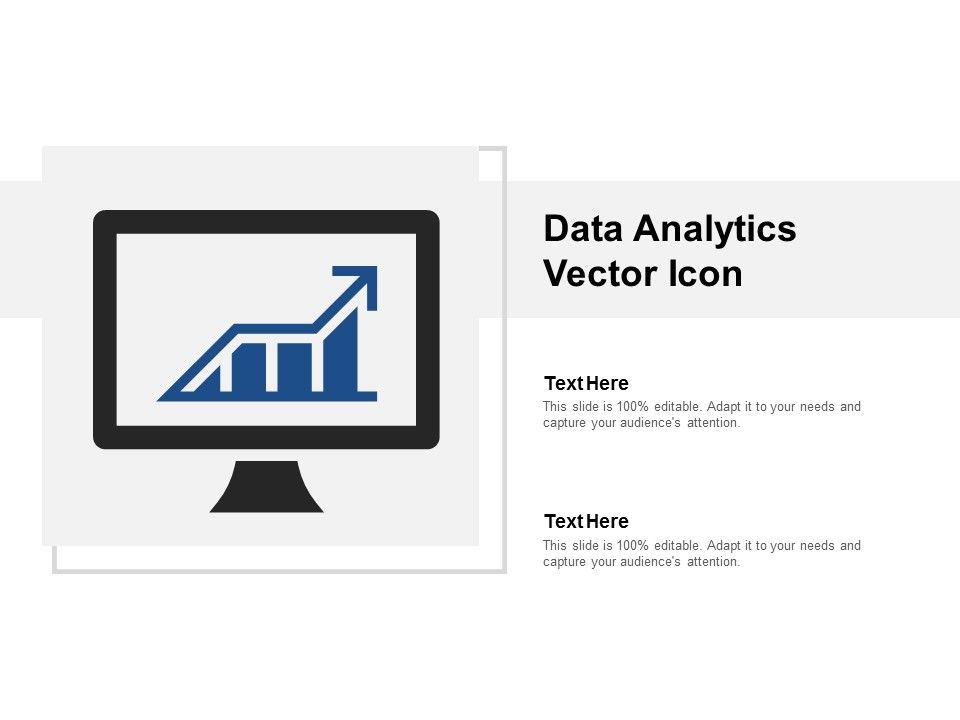 Data Analytics Vector Icon

Text Here

This slide is 100% editable. Adapt it to your needs and capture your audience's attention.

Text Here

This slide is 100% editable. Adapt it to your needs and capture your audience's attention.